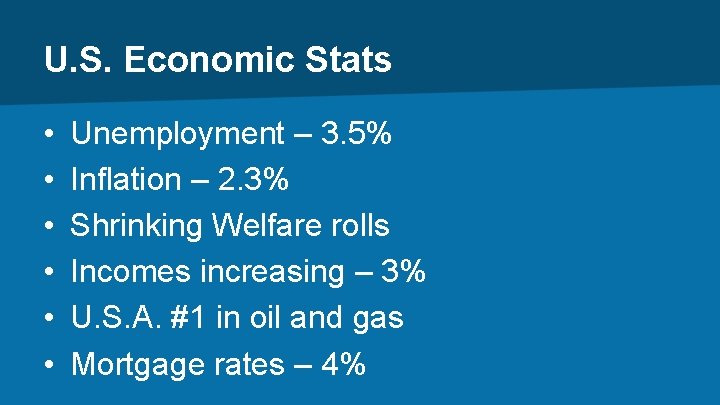 U.S. Economic Stats

• Unemployment – 3.5%
• Inflation – 2.3%
• Shrinking Welfare rolls
• Incomes increasing – 3%
• U.S.A. #1 in oil and gas
• Mortgage rates – 4%